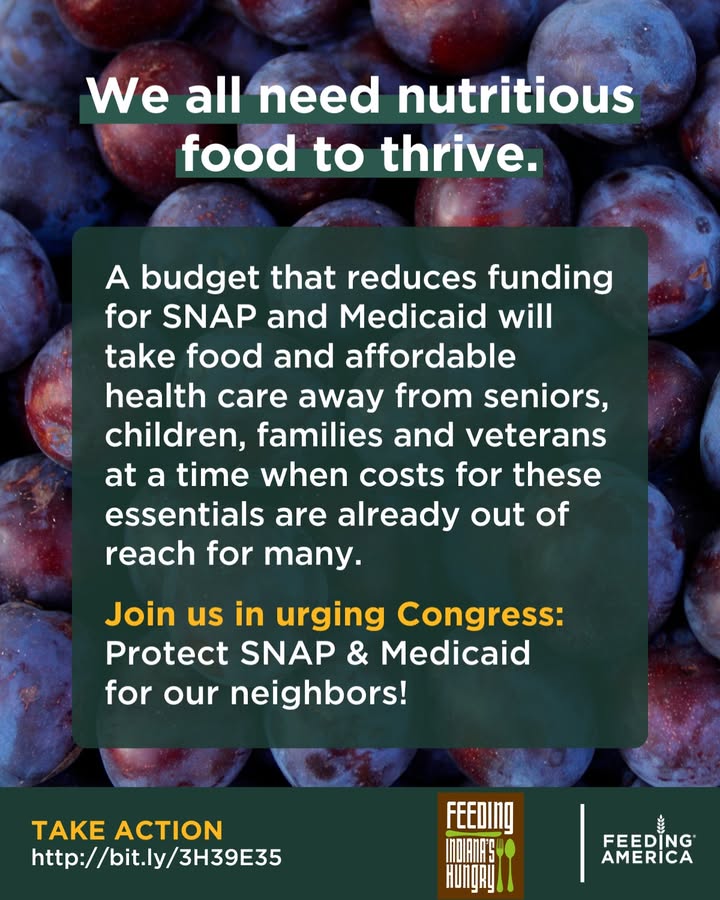 We all need nutritious food to thrive.

A budget that reduces funding for SNAP and Medicaid will take food and affordable health care away from seniors, children, families and veterans at a time when costs for these essentials are already out of reach for many.

Join us in urging Congress: Protect SNAP & Medicaid for our neighbors!

TAKE ACTION
http://bit.ly/3H39E35

FEEDING INDIANA'S HUNGRY

FEEDING AMERICA